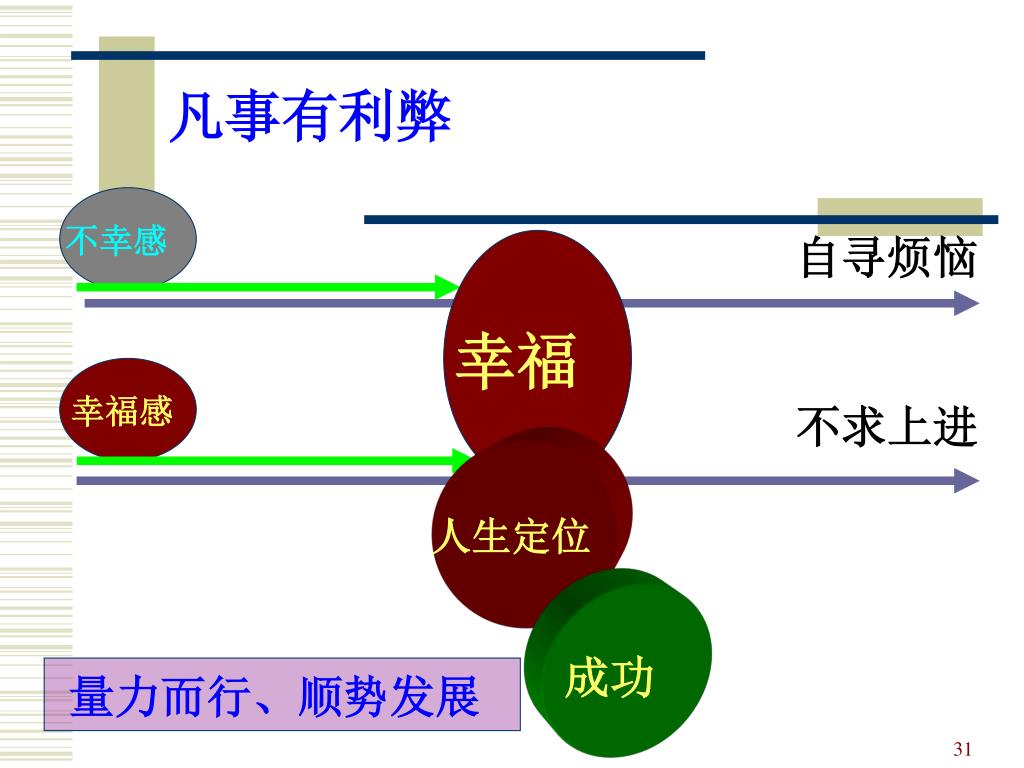 凡事有利弊

不幸感

自寻烦恼

幸福

幸福感

不求上进

人生定位

成功

量力而行、顺势发展

31